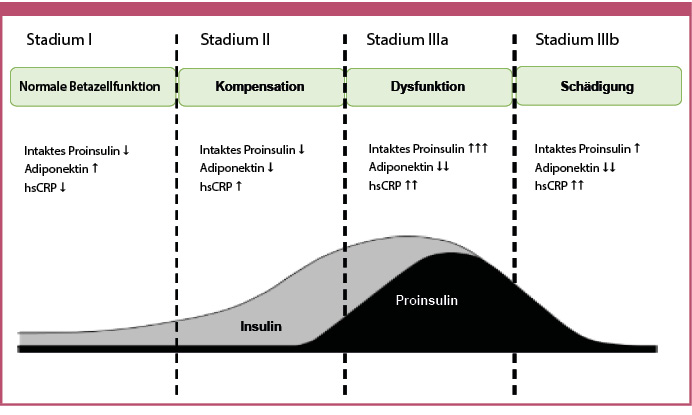 Stadium I

Normale Betazellfunktion

Intaktes Proinsulin ↓
Adiponektin ↑
hsCRP ↓

Stadium II

Kompensation

Intaktes Proinsulin ↓
Adiponektin ↓
hsCRP ↑

Stadium IIIa

Dysfunktion

Intaktes Proinsulin ↑↑↑
Adiponektin ↓↓
hsCRP ↑↑

Stadium IIIb

Schädigung

Intaktes Proinsulin ↑
Adiponektin ↓↓
hsCRP ↑↑

Insulin

Proinsulin